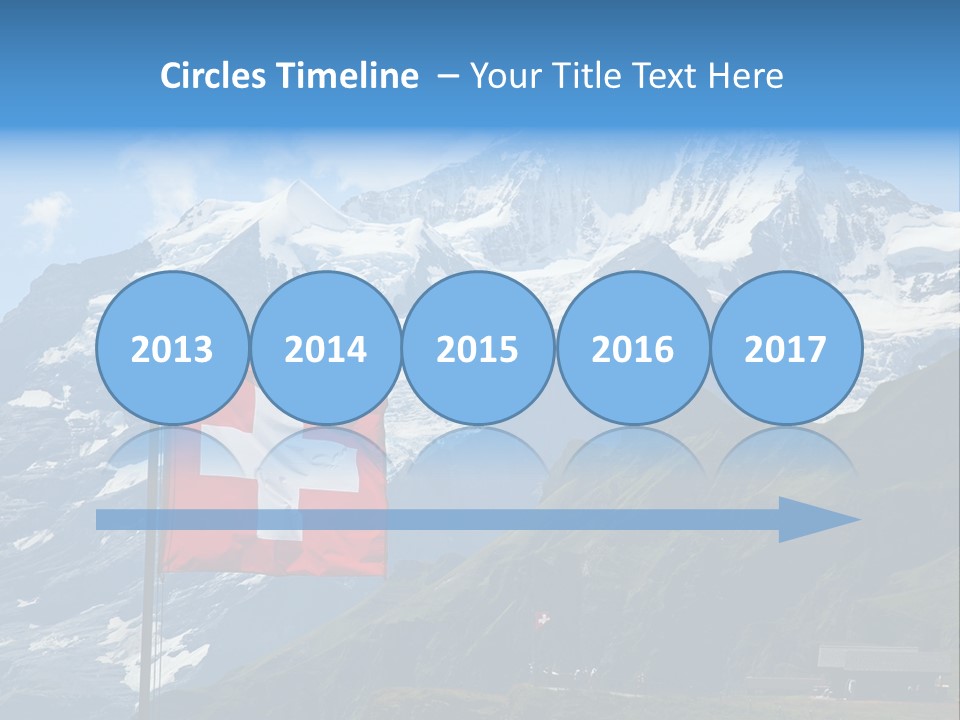 Circles Timeline – Your Title Text Here

2013

2014

2015

2016

2017